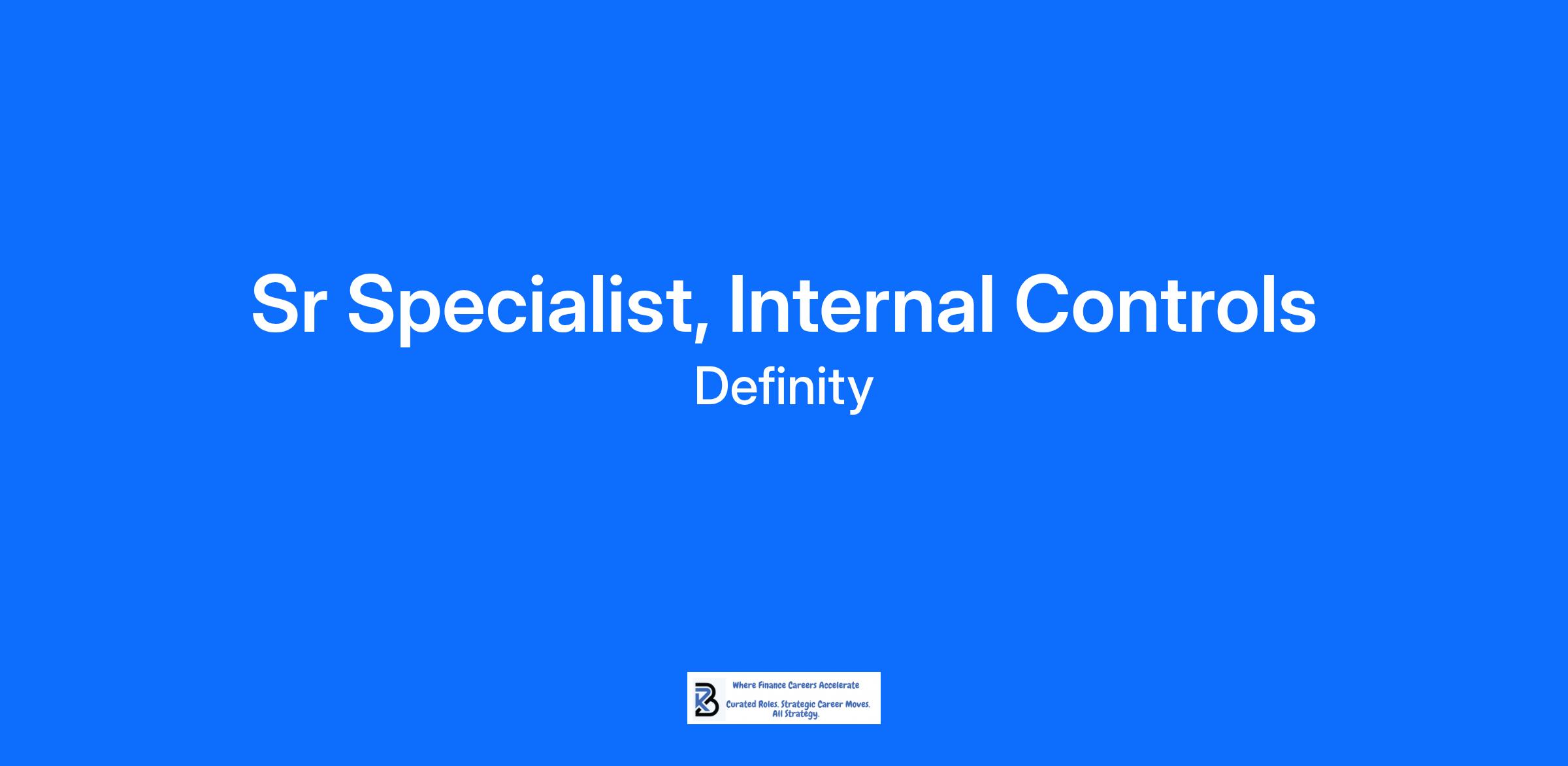 Sr Specialist, Internal Controls
Definity

Where Finance Careers Accelerate
Curated Roles. Strategic Career Moves. All Strategy.